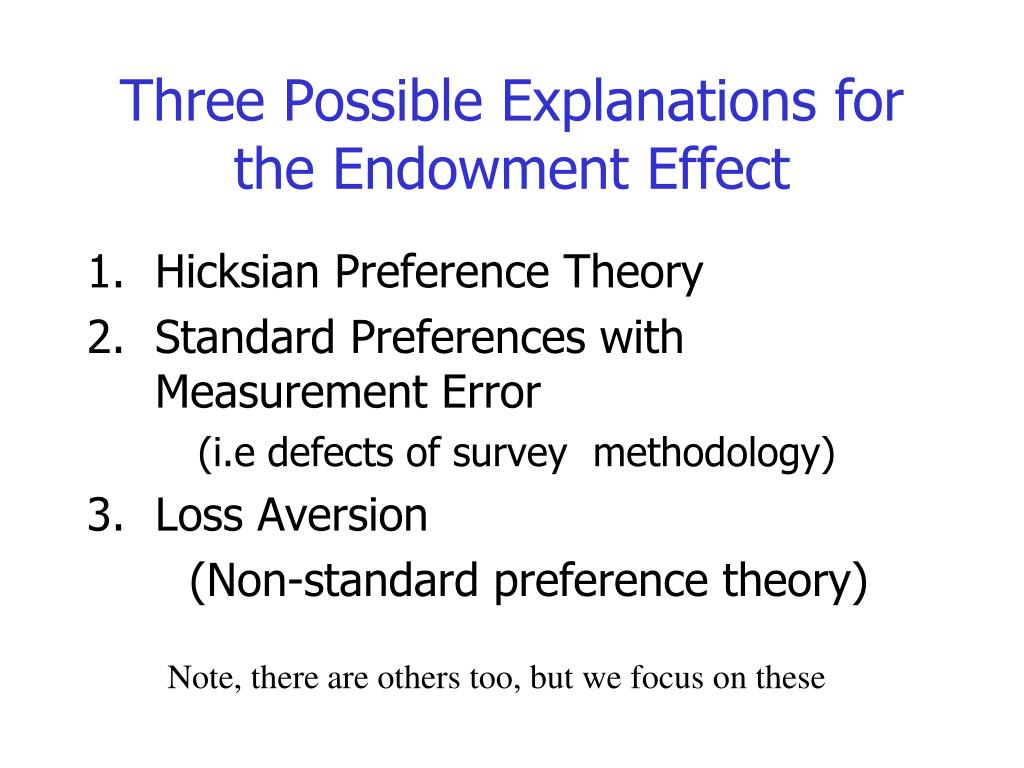 Three Possible Explanations for the Endowment Effect

1. Hicksian Preference Theory
2. Standard Preferences with Measurement Error
(i.e defects of survey methodology)
3. Loss Aversion
(Non-standard preference theory)

Note, there are others too, but we focus on these